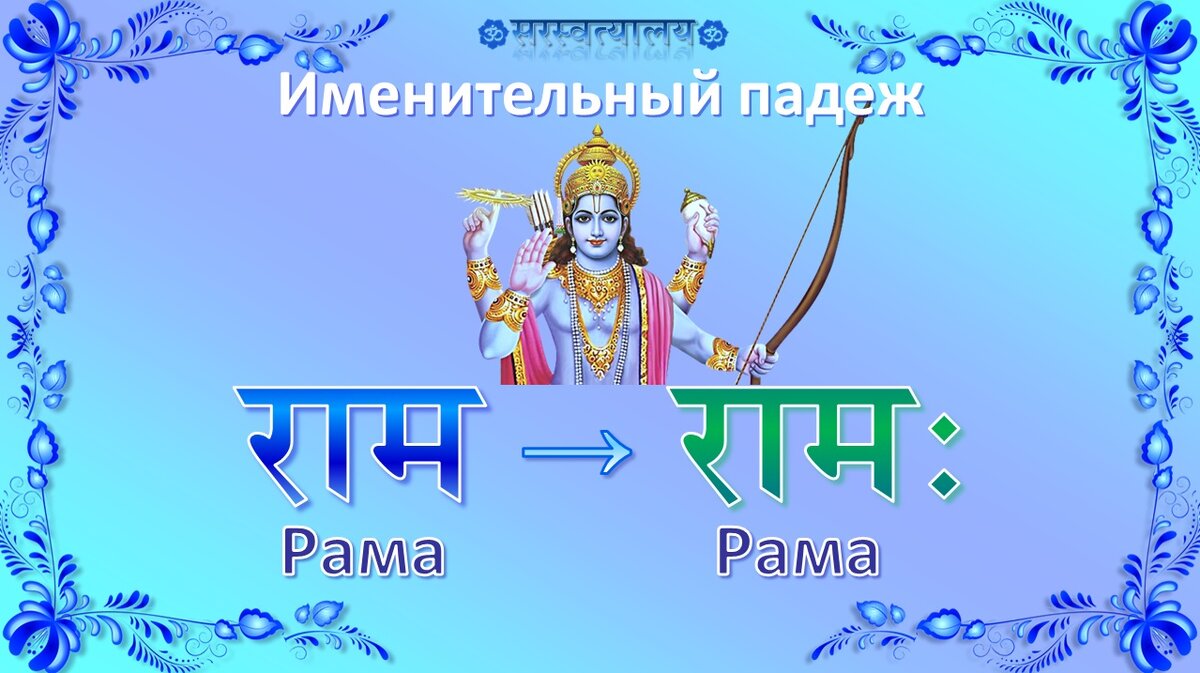 ॐ सरस्वत्यालय ॐ

Именительный падеж

राम → रामः

Рама

Рама